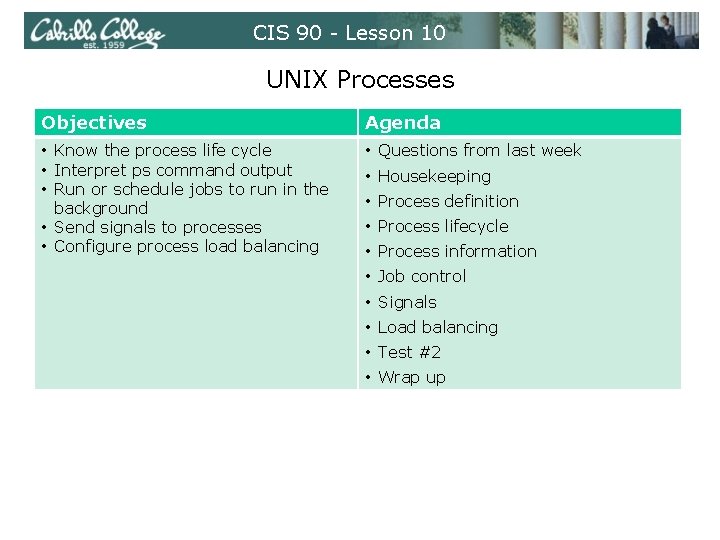 Cabrillo College
est. 1959

CIS 90 - Lesson 10

UNIX Processes

| Objectives | Agenda |
|---|---|
| • Know the process life cycle<br>• Interpret ps command output<br>• Run or schedule jobs to run in the background<br>• Send signals to processes<br>• Configure process load balancing | • Questions from last week<br>• Housekeeping<br>• Process definition<br>• Process lifecycle<br>• Process information<br>• Job control<br>• Signals<br>• Load balancing<br>• Test #2<br>• Wrap up |